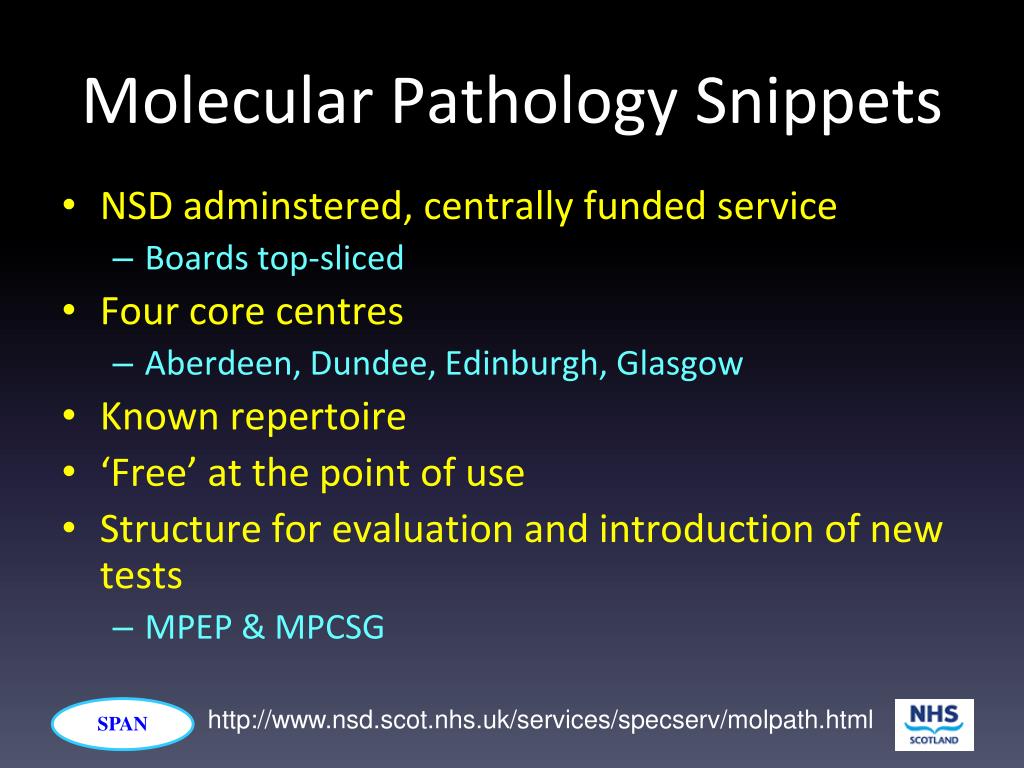 Molecular Pathology Snippets

• NSD adminstered, centrally funded service
  – Boards top-sliced
• Four core centres
  – Aberdeen, Dundee, Edinburgh, Glasgow
• Known repertoire
• ‘Free’ at the point of use
• Structure for evaluation and introduction of new tests
  – MPEP & MPCSG

SPAN

http://www.nsd.scot.nhs.uk/services/specserv/molpath.html

NHS SCOTLAND